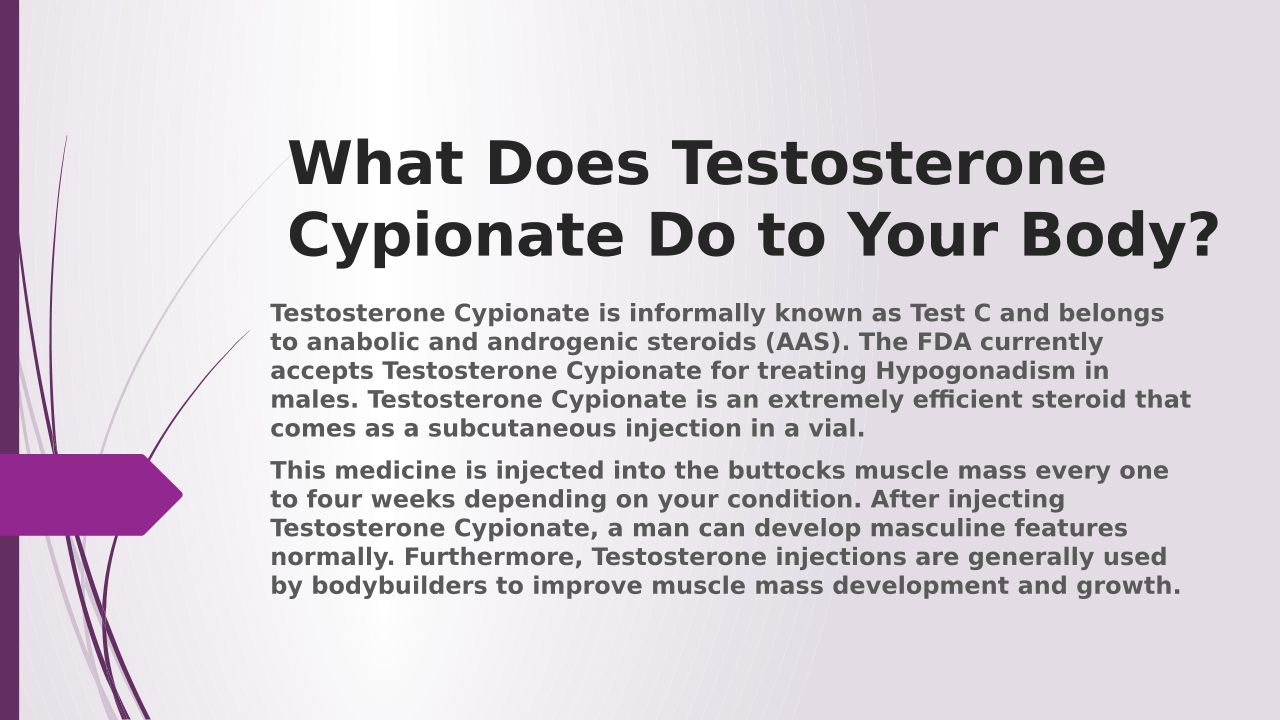 What Does Testosterone Cypionate Do to Your Body?

Testosterone Cypionate is informally known as Test C and belongs to anabolic and androgenic steroids (AAS). The FDA currently accepts Testosterone Cypionate for treating Hypogonadism in males. Testosterone Cypionate is an extremely efficient steroid that comes as a subcutaneous injection in a vial.

This medicine is injected into the buttocks muscle mass every one to four weeks depending on your condition. After injecting Testosterone Cypionate, a man can develop masculine features normally. Furthermore, Testosterone injections are generally used by bodybuilders to improve muscle mass development and growth.